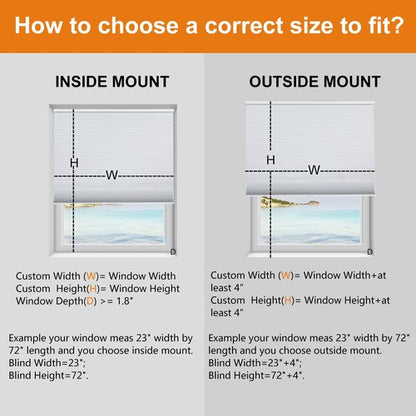 How to choose a correct size to fit?

INSIDE MOUNT

H
W
D

Custom Width (W)= Window Width
Custom Height(H)= Window Height
Window Depth(D) >= 1.8"

Example your window meas 23" width by 72" length and you choose inside mount.
Blind Width=23";
Blind Height=72".

OUTSIDE MOUNT

H
W
D

Custom Width (W)= Window Width+at least 4"
Custom Height(H)= Window Height+at least 4"

Example your window meas 23" width by 72" length and you choose outside mount.
Blind Width=23"+4";
Blind Height=72"+4".